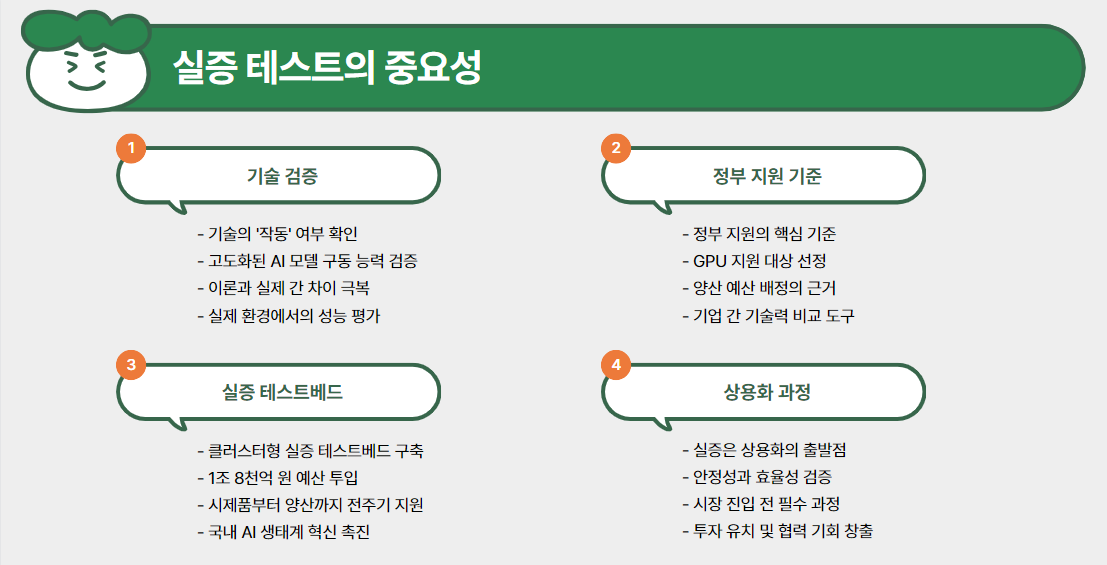 실증 테스트의 중요성

1
기술 검증
- 기술의 '작동' 여부 확인
- 고도화된 AI 모델 구동 능력 검증
- 이론과 실제 간 차이 극복
- 실제 환경에서의 성능 평가

2
정부 지원 기준
- 정부 지원의 핵심 기준
- GPU 지원 대상 선정
- 양산 예산 배정의 근거
- 기업 간 기술력 비교 도구

3
실증 테스트베드
- 클러스터형 실증 테스트베드 구축
- 1조 8천억 원 예산 투입
- 시제품부터 양산까지 전주기 지원
- 국내 AI 생태계 혁신 촉진

4
상용화 과정
- 실증은 상용화의 출발점
- 안정성과 효율성 검증
- 시장 진입 전 필수 과정
- 투자 유치 및 협력 기회 창출